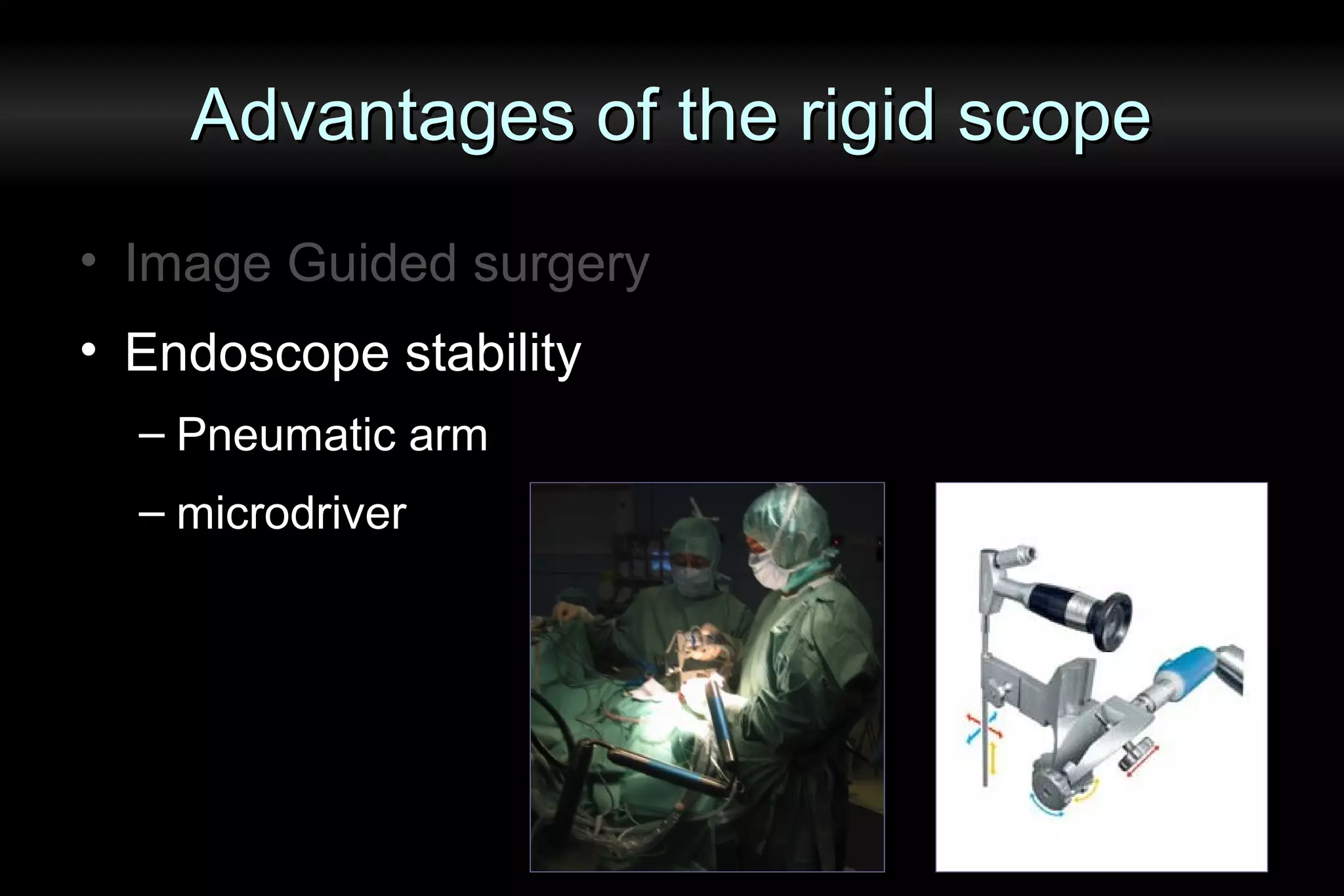 Advantages of the rigid scope

• Image Guided surgery

• Endoscope stability

– Pneumatic arm

– microdriver